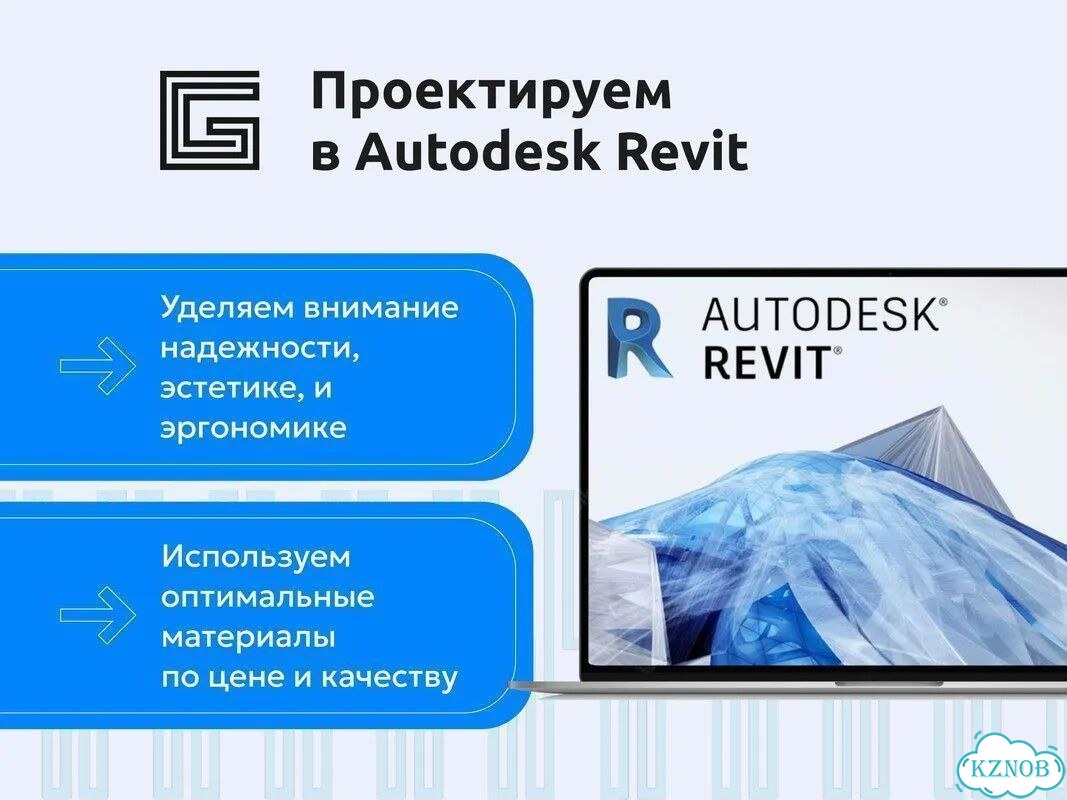 Проектируем в Autodesk Revit

Уделяем внимание надежности, эстетике, и эргономике

Используем оптимальные материалы по цене и качеству

AUTODESK® REVIT®

KZNOB